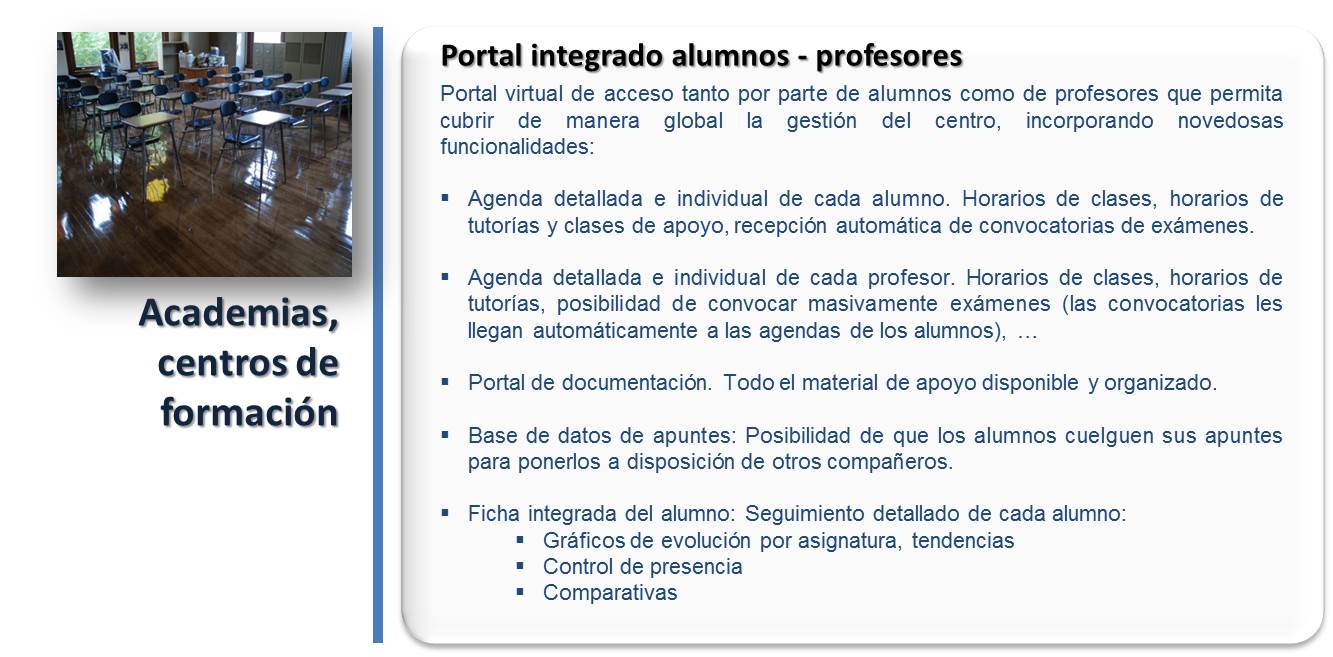 Academias, centros de formación

Portal integrado alumnos - profesores

Portal virtual de acceso tanto por parte de alumnos como de profesores que permita cubrir de manera global la gestión del centro, incorporando novedosas funcionalidades:

▪ Agenda detallada e individual de cada alumno. Horarios de clases, horarios de tutorías y clases de apoyo, recepción automática de convocatorias de exámenes.

▪ Agenda detallada e individual de cada profesor. Horarios de clases, horarios de tutorías, posibilidad de convocar masivamente exámenes (las convocatorias les llegan automáticamente a las agendas de los alumnos), …

▪ Portal de documentación. Todo el material de apoyo disponible y organizado.

▪ Base de datos de apuntes: Posibilidad de que los alumnos cuelguen sus apuntes para ponerlos a disposición de otros compañeros.

▪ Ficha integrada del alumno: Seguimiento detallado de cada alumno:
▪ Gráficos de evolución por asignatura, tendencias
▪ Control de presencia
▪ Comparativas